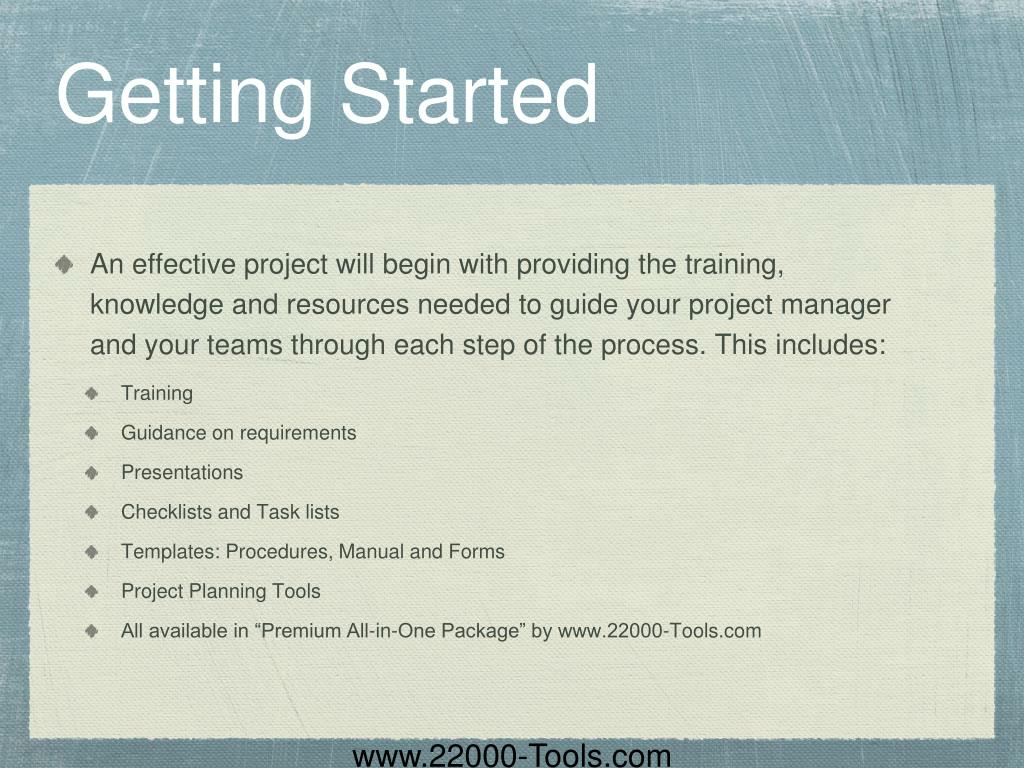 Getting Started

An effective project will begin with providing the training, knowledge and resources needed to guide your project manager and your teams through each step of the process. This includes:

Training

Guidance on requirements

Presentations

Checklists and Task lists

Templates: Procedures, Manual and Forms

Project Planning Tools

All available in “Premium All-in-One Package” by www.22000-Tools.com

www.22000-Tools.com